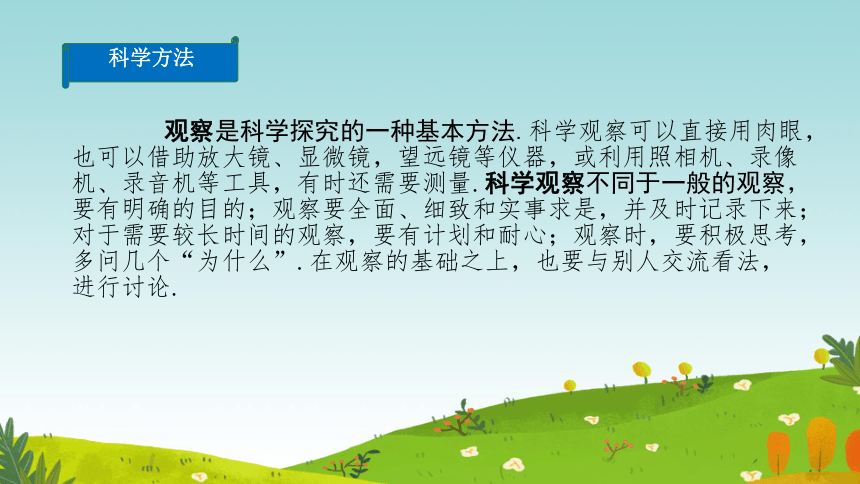 科学方法

观察是科学探究的一种基本方法.科学观察可以直接用肉眼，也可以借助放大镜、显微镜，望远镜等仪器，或利用照相机、录像机、录音机等工具，有时还需要测量.科学观察不同于一般的观察，要有明确的目的；观察要全面、细致和实事求是，并及时记录下来；对于需要较长时间的观察，要有计划和耐心；观察时，要积极思考，多问几个“为什么”.在观察的基础之上，也要与别人交流看法，进行讨论.